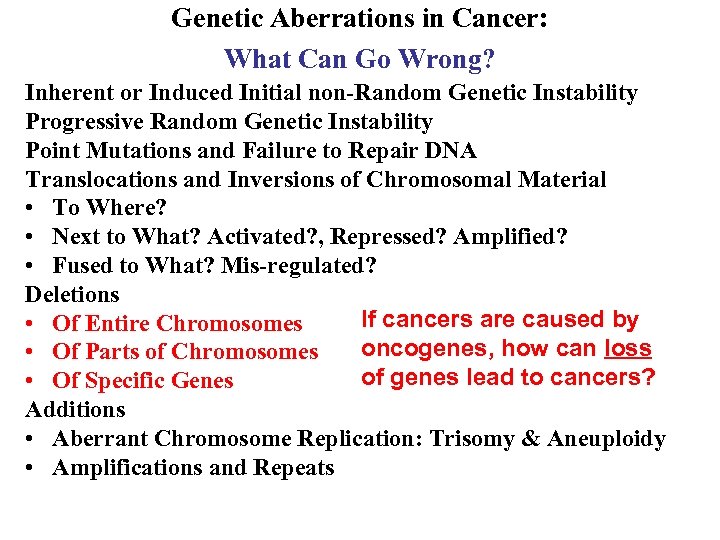 Genetic Aberrations in Cancer:

What Can Go Wrong?

Inherent or Induced Initial non-Random Genetic Instability
Progressive Random Genetic Instability
Point Mutations and Failure to Repair DNA
Translocations and Inversions of Chromosomal Material
• To Where?
• Next to What? Activated?, Repressed? Amplified?
• Fused to What? Mis-regulated?
Deletions
• Of Entire Chromosomes
• Of Parts of Chromosomes
• Of Specific Genes

If cancers are caused by oncogenes, how can loss of genes lead to cancers?

Additions
• Aberrant Chromosome Replication: Trisomy & Aneuploidy
• Amplifications and Repeats